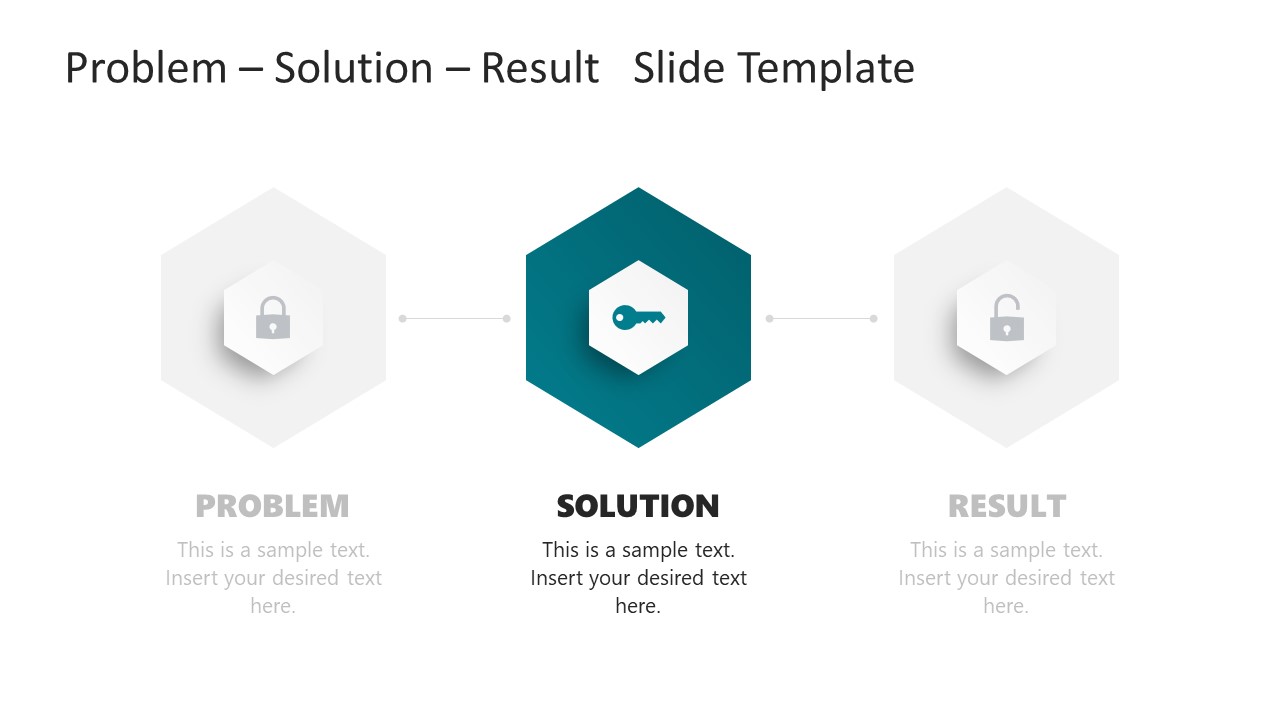 Problem – Solution – Result   Slide Template

PROBLEM

This is a sample text. Insert your desired text here.

SOLUTION

This is a sample text. Insert your desired text here.

RESULT

This is a sample text. Insert your desired text here.